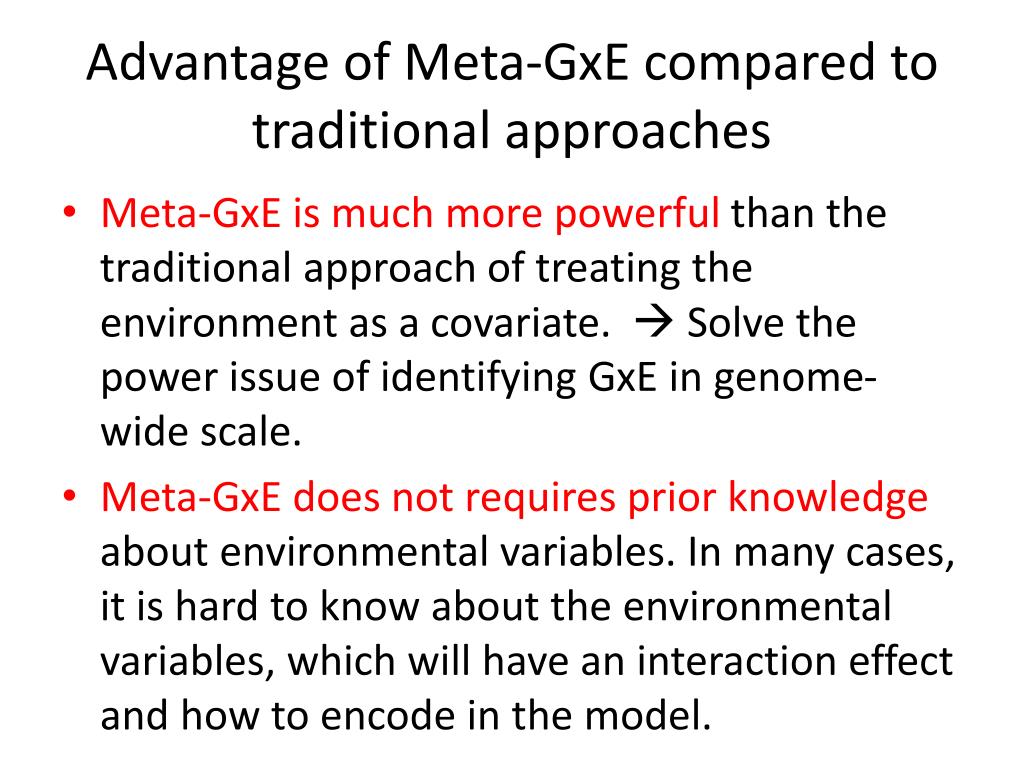 Advantage of Meta-GxE compared to traditional approaches

• Meta-GxE is much more powerful than the traditional approach of treating the environment as a covariate. → Solve the power issue of identifying GxE in genome-wide scale.

• Meta-GxE does not requires prior knowledge about environmental variables. In many cases, it is hard to know about the environmental variables, which will have an interaction effect and how to encode in the model.